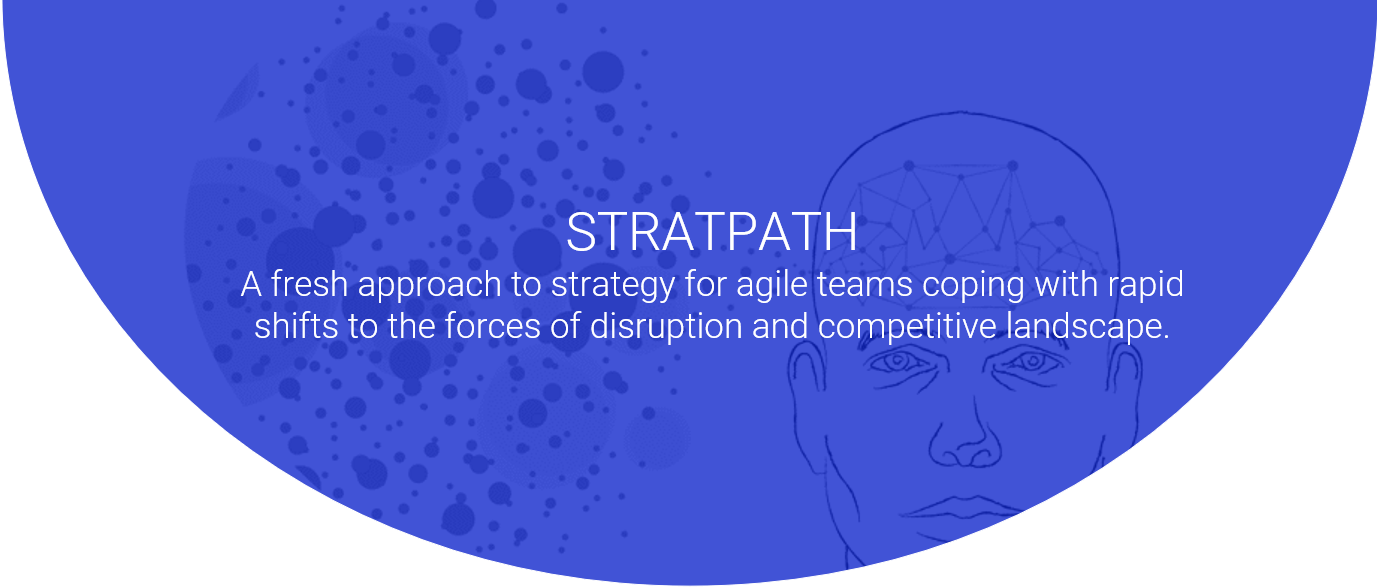 STRATPATH

A fresh approach to strategy for agile teams coping with rapid shifts to the forces of disruption and competitive landscape.